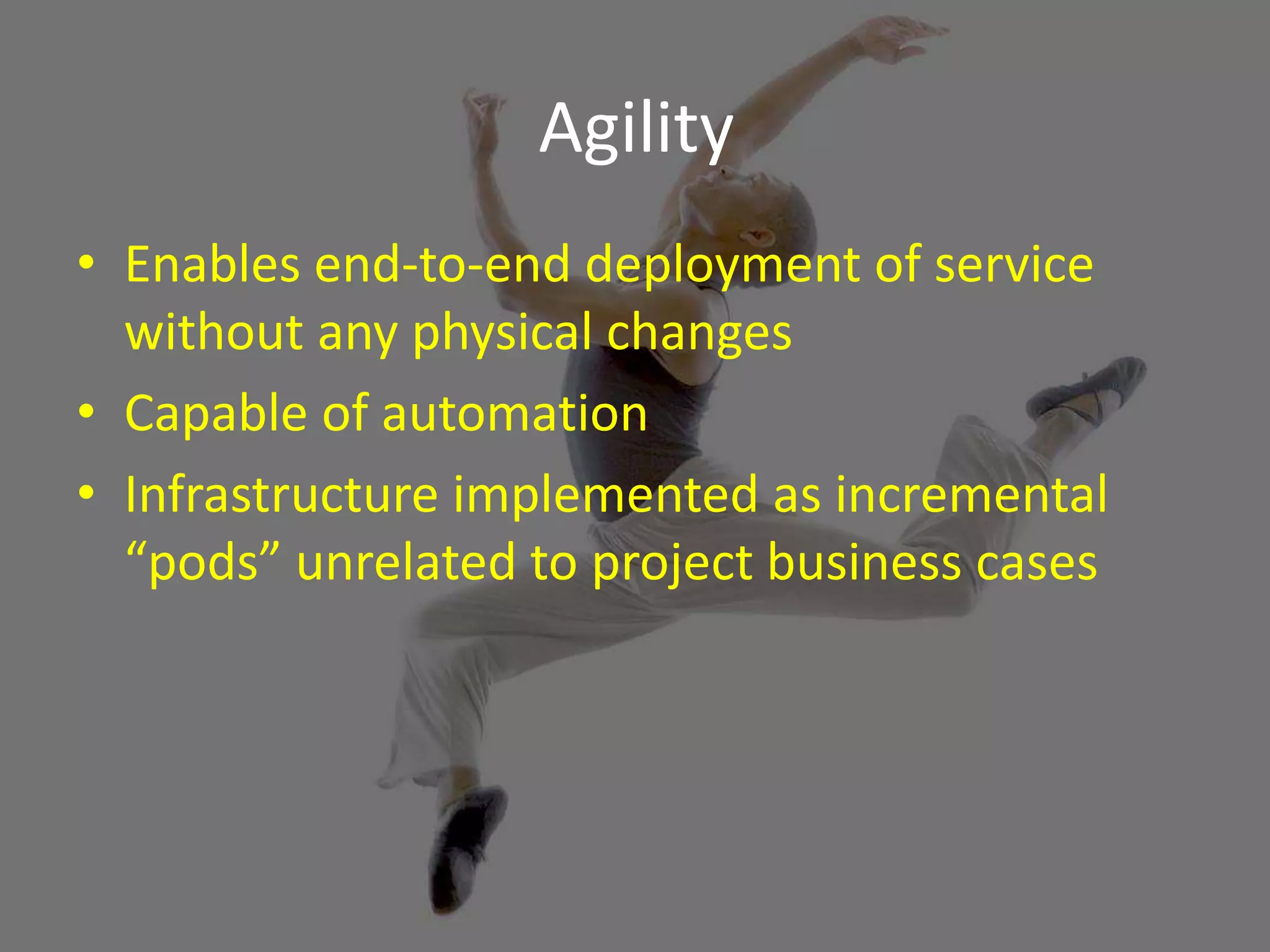 Agility

• Enables end-to-end deployment of service without any physical changes
• Capable of automation
• Infrastructure implemented as incremental “pods” unrelated to project business cases